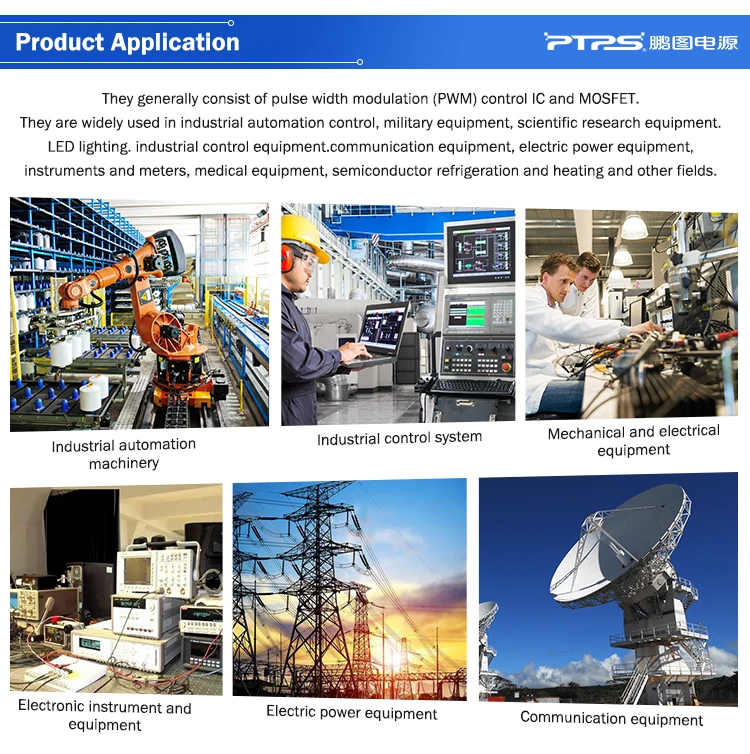 Product Application

PTPS 鹏图电源

They generally consist of pulse width modulation (PWM) control IC and MOSFET. They are widely used in industrial automation control, military equipment, scientific research equipment. LED lighting. industrial control equipment.communication equipment, electric power equipment, instruments and meters, medical equipment, semiconductor refrigeration and heating and other fields.

Industrial automation machinery

Industrial control system

Mechanical and electrical equipment

Electronic instrument and equipment

Electric power equipment

Communication equipment